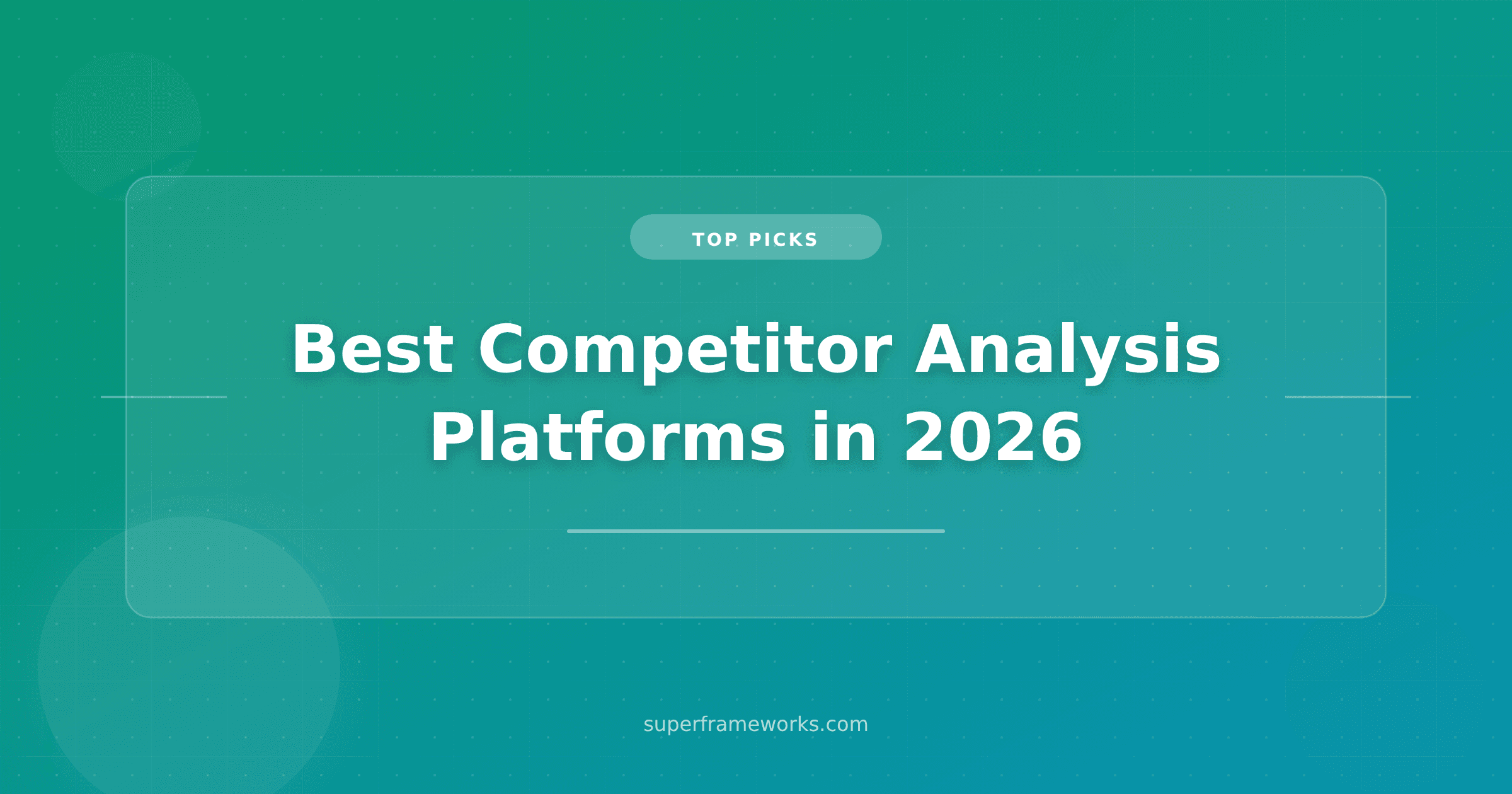 TOP PICKS

Best Competitor Analysis Platforms in 2026

superframeworks.com